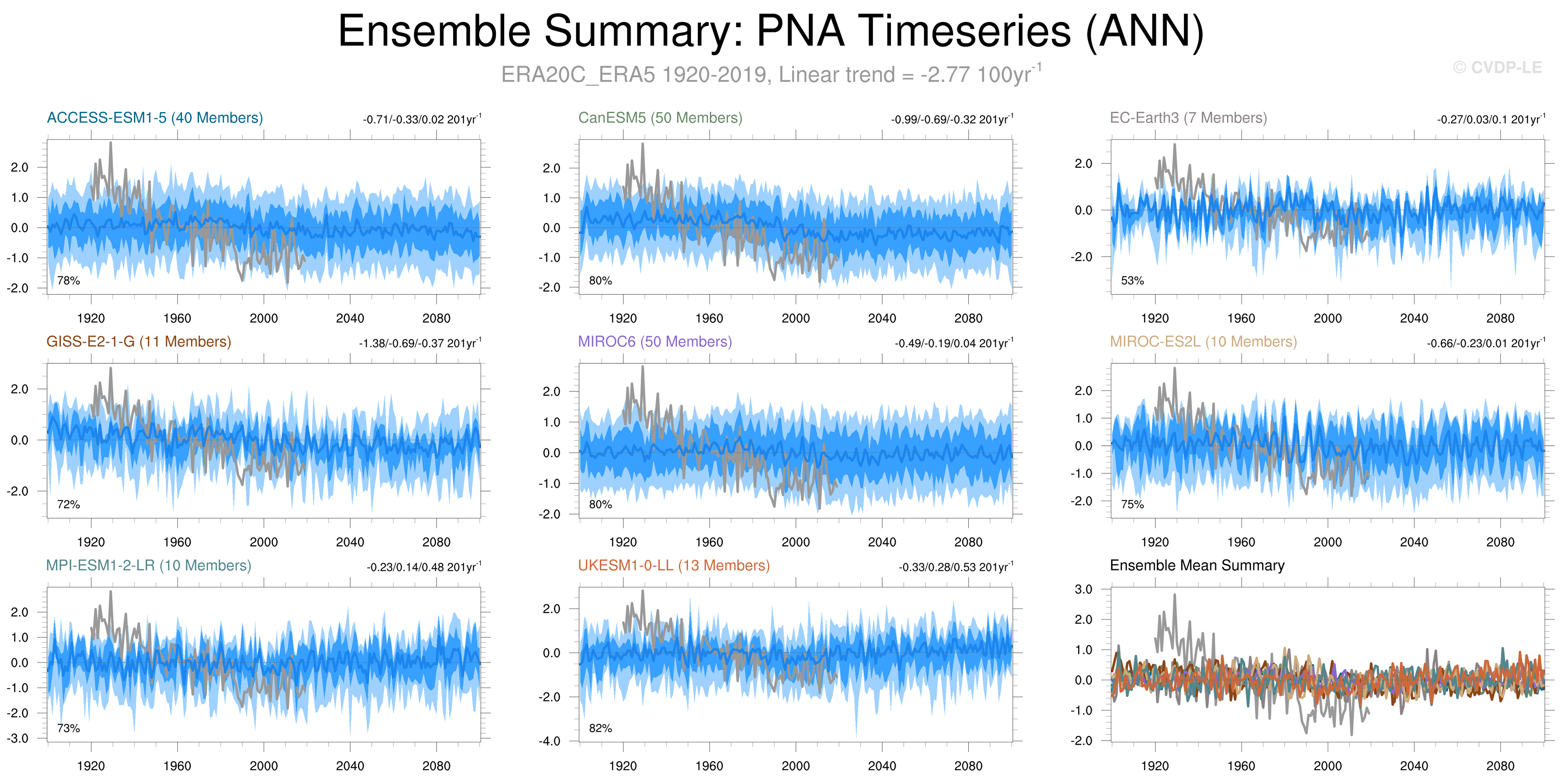 Ensemble Summary: PNA Timeseries (ANN)

ERA20C_ERA5 1920-2019, Linear trend = -2.77 100yr$^{-1}$

© CVDP-LE

ACCESS-ESM1-5 (40 Members)
-0.71/-0.33/0.02 201yr$^{-1}$
2.0
1.0
0.0
-1.0
-2.0
78%
1920 1960 2000 2040 2080

CanESM5 (50 Members)
-0.99/-0.69/-0.32 201yr$^{-1}$
2.0
1.0
0.0
-1.0
-2.0
80%
1920 1960 2000 2040 2080

EC-Earth3 (7 Members)
-0.27/0.03/0.1 201yr$^{-1}$
2.0
0.0
-2.0
53%
1920 1960 2000 2040 2080

GISS-E2-1-G (11 Members)
-1.38/-0.69/-0.37 201yr$^{-1}$
2.0
0.0
-2.0
72%
1920 1960 2000 2040 2080

MIROC6 (50 Members)
-0.49/-0.19/0.04 201yr$^{-1}$
2.0
1.0
0.0
-1.0
-2.0
80%
1920 1960 2000 2040 2080

MIROC-ES2L (10 Members)
-0.66/-0.23/0.01 201yr$^{-1}$
2.0
1.0
0.0
-1.0
-2.0
75%
1920 1960 2000 2040 2080

MPI-ESM1-2-LR (10 Members)
-0.23/0.14/0.48 201yr$^{-1}$
2.0
1.0
0.0
-1.0
-2.0
-3.0
73%
1920 1960 2000 2040 2080

UKESM1-0-LL (13 Members)
-0.33/0.28/0.53 201yr$^{-1}$
2.0
0.0
-2.0
-4.0
82%
1920 1960 2000 2040 2080

Ensemble Mean Summary
3.0
2.0
1.0
0.0
-1.0
-2.0
1920 1960 2000 2040 2080